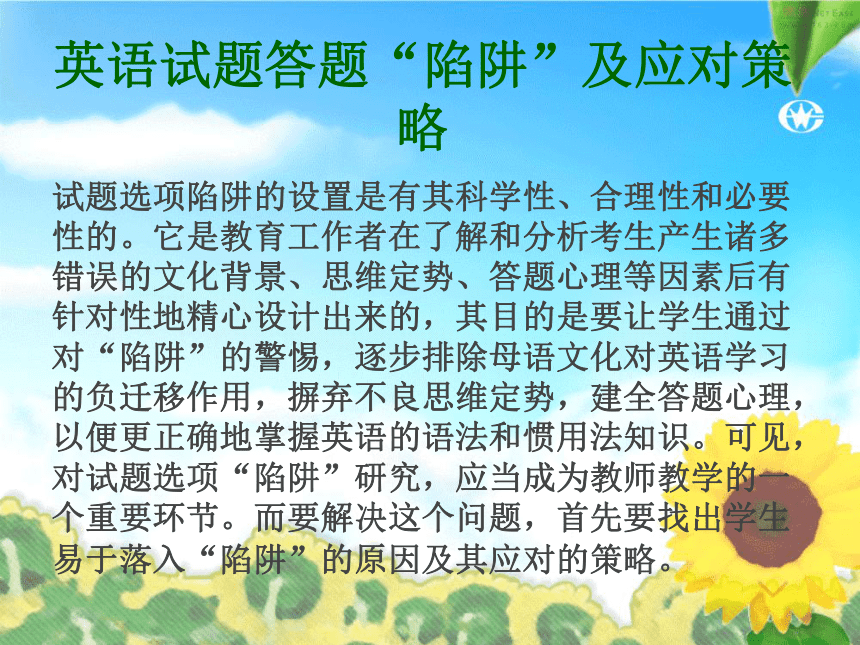 英语试题答题“陷阱”及应对策略

试题选项陷阱的设置是有其科学性、合理性和必要性的。它是教育工作者在了解和分析考生产生诸多错误的文化背景、思维定势、答题心理等因素后有针对性地精心设计出来的，其目的是要让学生通过对“陷阱”的警惕，逐步排除母语文化对英语学习的负迁移作用，摒弃不良思维定势，建全答题心理，以便更正确地掌握英语的语法和惯用法知识。可见，对试题选项“陷阱”研究，应当成为教师教学的一个重要环节。而要解决这个问题，首先要找出学生易于落入“陷阱”的原因及其应对的策略。